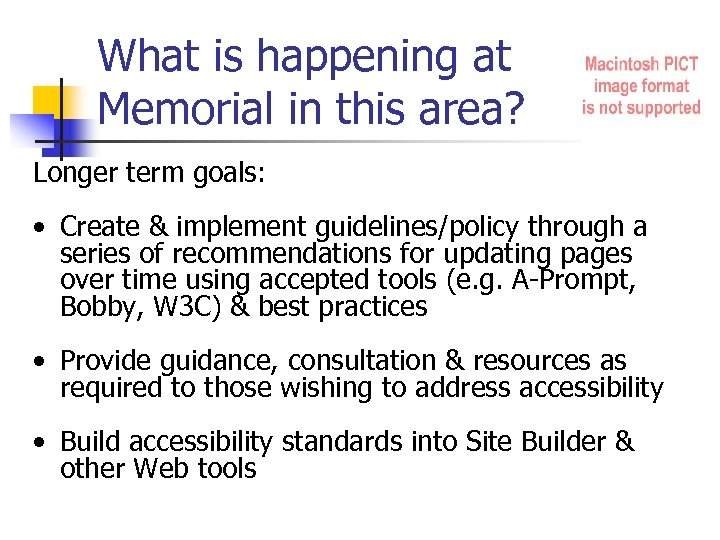 What is happening at Memorial in this area?

Macintosh PICT image format is not supported

Longer term goals:

• Create & implement guidelines/policy through a series of recommendations for updating pages over time using accepted tools (e.g. A-Prompt, Bobby, W3C) & best practices

• Provide guidance, consultation & resources as required to those wishing to address accessibility

• Build accessibility standards into Site Builder & other Web tools